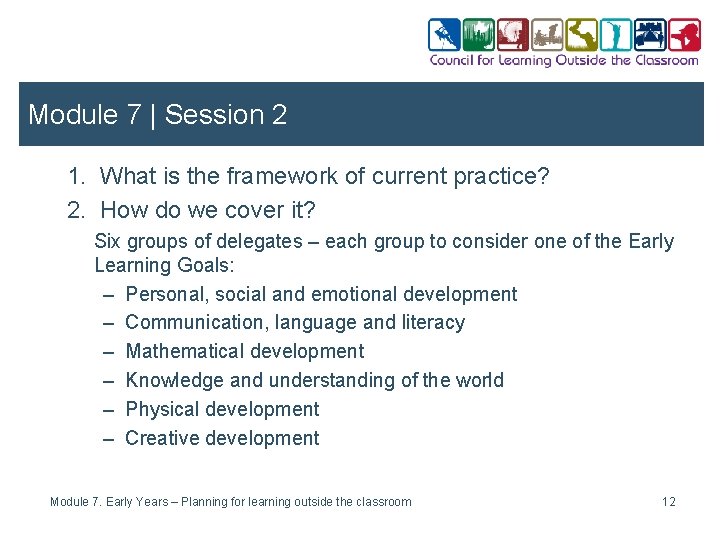 Council for Learning Outside the Classroom

Module 7 | Session 2

1. What is the framework of current practice?
2. How do we cover it?

Six groups of delegates – each group to consider one of the Early Learning Goals:

– Personal, social and emotional development
– Communication, language and literacy
– Mathematical development
– Knowledge and understanding of the world
– Physical development
– Creative development

Module 7. Early Years – Planning for learning outside the classroom

12